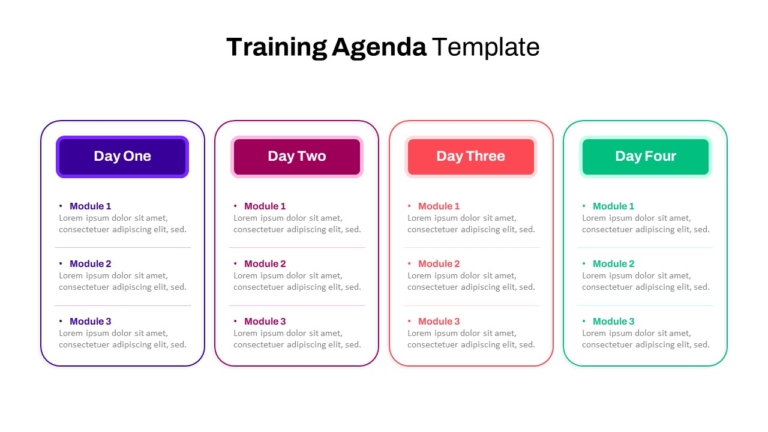 Training Agenda Template

Day One

• Module 1
Lorem ipsum dolor sit amet, consectetuer adipiscing elit, sed.

• Module 2
Lorem ipsum dolor sit amet, consectetuer adipiscing elit, sed.

• Module 3
Lorem ipsum dolor sit amet, consectetuer adipiscing elit, sed.

Day Two

• Module 1
Lorem ipsum dolor sit amet, consectetuer adipiscing elit, sed.

• Module 2
Lorem ipsum dolor sit amet, consectetuer adipiscing elit, sed.

• Module 3
Lorem ipsum dolor sit amet, consectetuer adipiscing elit, sed.

Day Three

• Module 1
Lorem ipsum dolor sit amet, consectetuer adipiscing elit, sed.

• Module 2
Lorem ipsum dolor sit amet, consectetuer adipiscing elit, sed.

• Module 3
Lorem ipsum dolor sit amet, consectetuer adipiscing elit, sed.

Day Four

• Module 1
Lorem ipsum dolor sit amet, consectetuer adipiscing elit, sed.

• Module 2
Lorem ipsum dolor sit amet, consectetuer adipiscing elit, sed.

• Module 3
Lorem ipsum dolor sit amet, consectetuer adipiscing elit, sed.